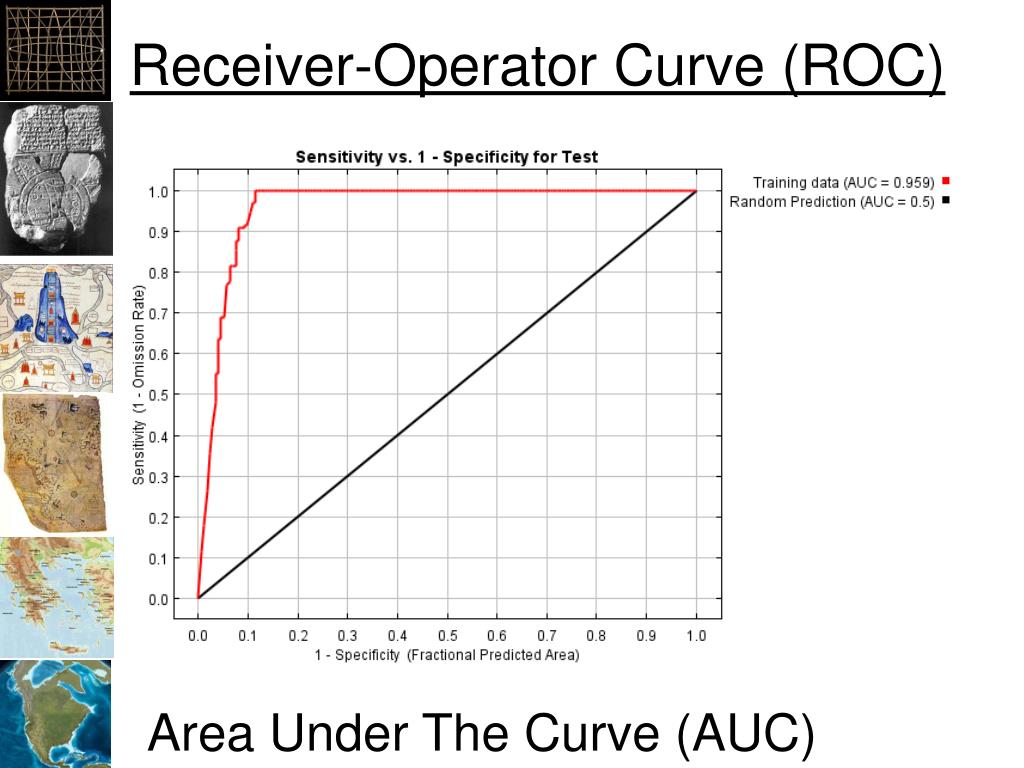 Receiver-Operator Curve (ROC)

Sensitivity vs. 1 - Specificity for Test

Training data (AUC = 0.959)
Random Prediction (AUC = 0.5)

Sensitivity (1 - Omission Rate)

1.0
0.9
0.8
0.7
0.6
0.5
0.4
0.3
0.2
0.1
0.0

0.0 0.1 0.2 0.3 0.4 0.5 0.6 0.7 0.8 0.9 1.0

1 - Specificity (Fractional Predicted Area)

Area Under The Curve (AUC)